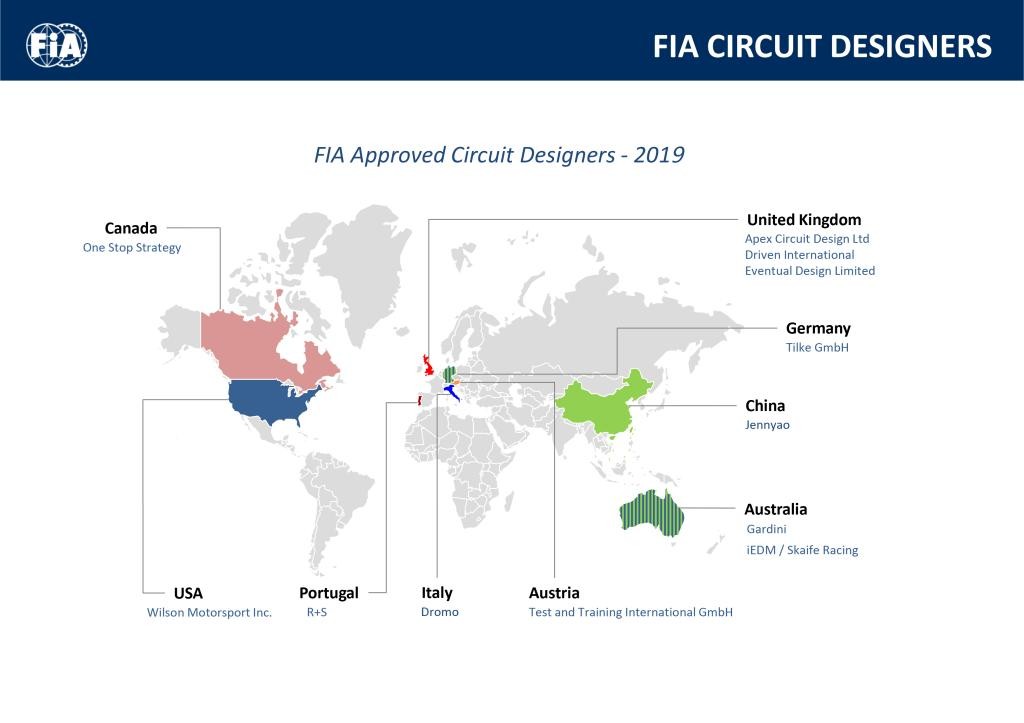 FIA

FIA CIRCUIT DESIGNERS

FIA Approved Circuit Designers - 2019

Canada
One Stop Strategy

United Kingdom
Apex Circuit Design Ltd
Driven International
Eventual Design Limited

Germany
Tilke GmbH

China
Jennyao

Australia
Gardini
iEDM / Skaife Racing

USA
Wilson Motorsport Inc.

Portugal
R+S

Italy
Dromo

Austria
Test and Training International GmbH